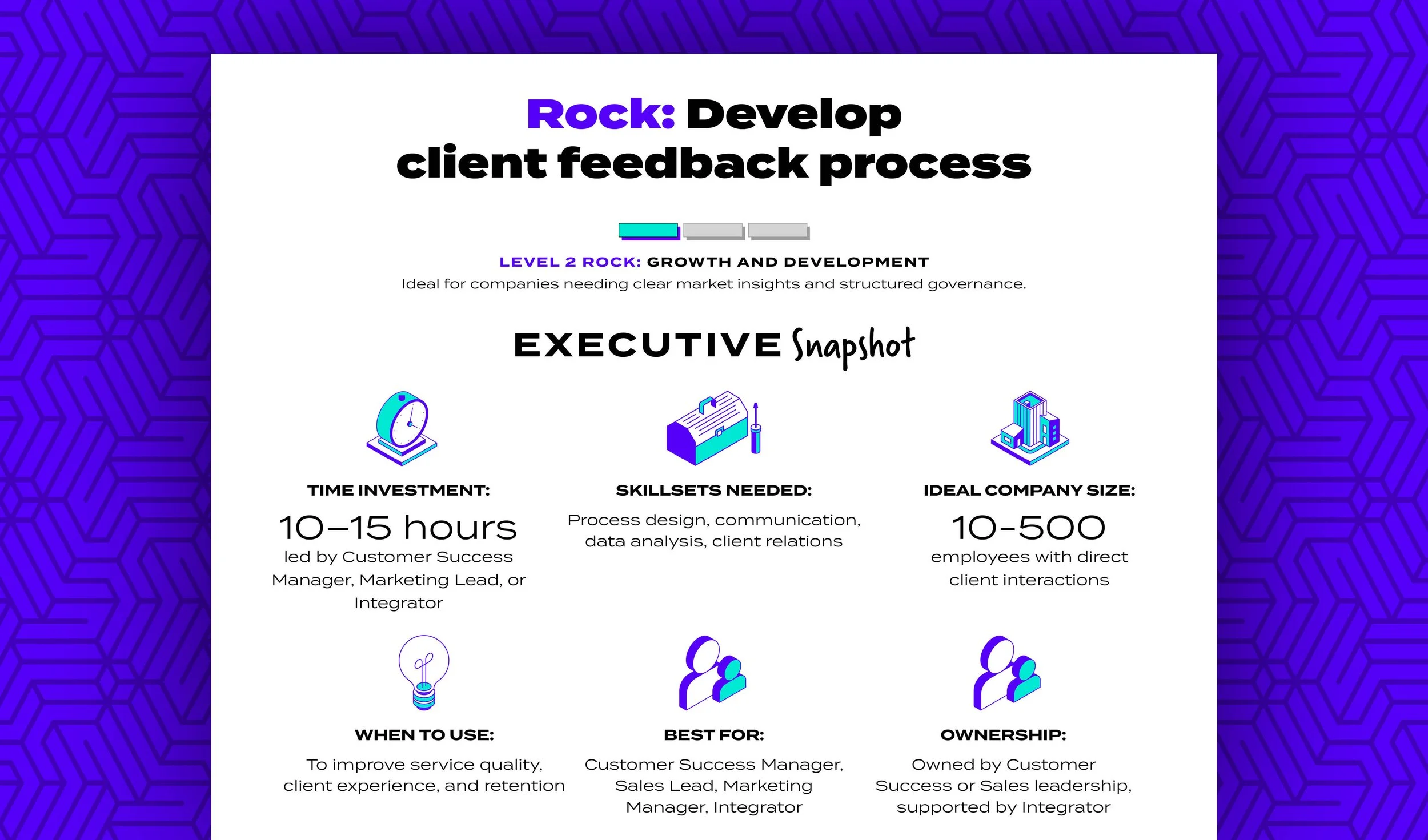 Rock: Develop client feedback process

LEVEL 2 ROCK: GROWTH AND DEVELOPMENT
Ideal for companies needing clear market insights and structured governance.

EXECUTIVE Snapshot

TIME INVESTMENT:
10–15 hours
led by Customer Success Manager, Marketing Lead, or Integrator

SKILLSETS NEEDED:
Process design, communication, data analysis, client relations

IDEAL COMPANY SIZE:
10-500
employees with direct client interactions

WHEN TO USE:
To improve service quality, client experience, and retention

BEST FOR:
Customer Success Manager, Sales Lead, Marketing Manager, Integrator

OWNERSHIP:
Owned by Customer Success or Sales leadership, supported by Integrator